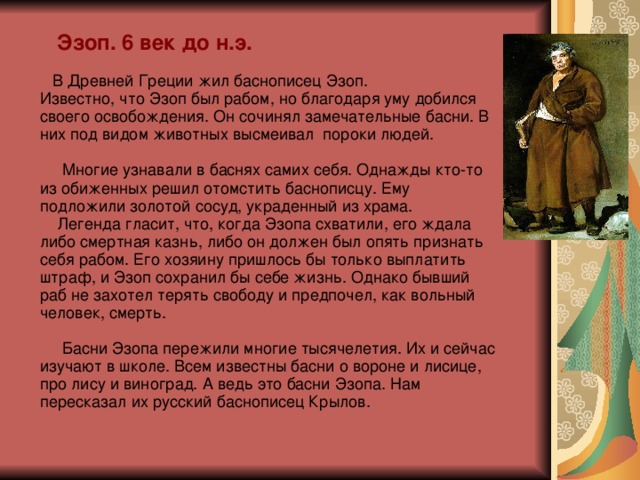 Эзоп. 6 век до н.э.

В Древней Греции жил баснописец Эзоп. Известно, что Эзоп был рабом, но благодаря уму добился своего освобождения. Он сочинял замечательные басни. В них под видом животных высмеивал пороки людей.

Многие узнавали в баснях самих себя. Однажды кто-то из обиженных решил отомстить баснописцу. Ему подложили золотой сосуд, украденный из храма.
Легенда гласит, что, когда Эзопа схватили, его ждала либо смертная казнь, либо он должен был опять признать себя рабом. Его хозяину пришлось бы только выплатить штраф, и Эзоп сохранил бы себе жизнь. Однако бывший раб не захотел терять свободу и предпочел, как вольный человек, смерть.

Басни Эзопа пережили многие тысячелетия. Их и сейчас изучают в школе. Всем известны басни о вороне и лисице, про лису и виноград. А ведь это басни Эзопа. Нам пересказал их русский баснописец Крылов.